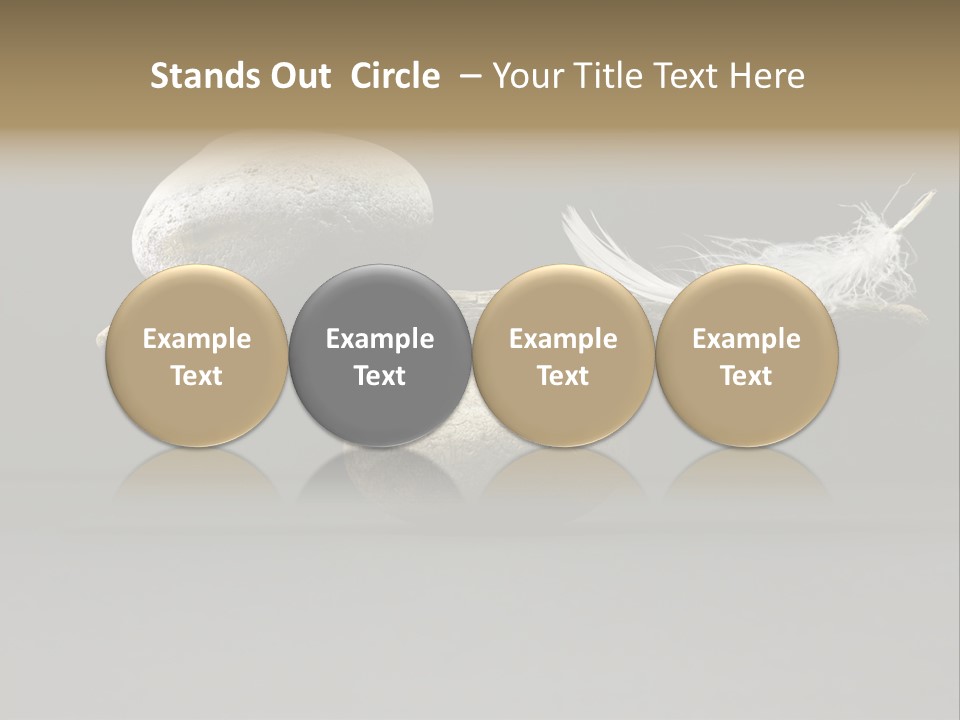 Stands Out Circle – Your Title Text Here

Example Text

Example Text

Example Text

Example Text